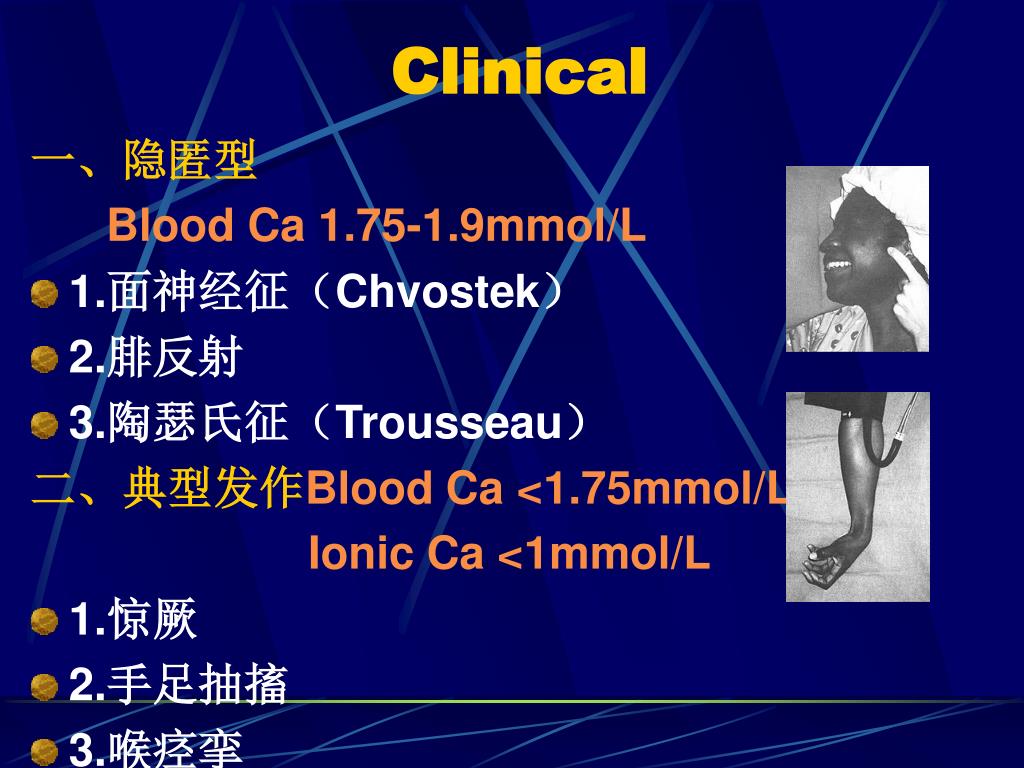 Clinical

一、隐匿型

Blood Ca 1.75-1.9mmol/L

1.面神经征（Chvostek）

2.腓反射

3.陶瑟氏征（Trousseau）

二、典型发作Blood Ca <1.75mmol/L

Ionic Ca <1mmol/L

1.惊厥

2.手足抽搐

3.喉痉挛